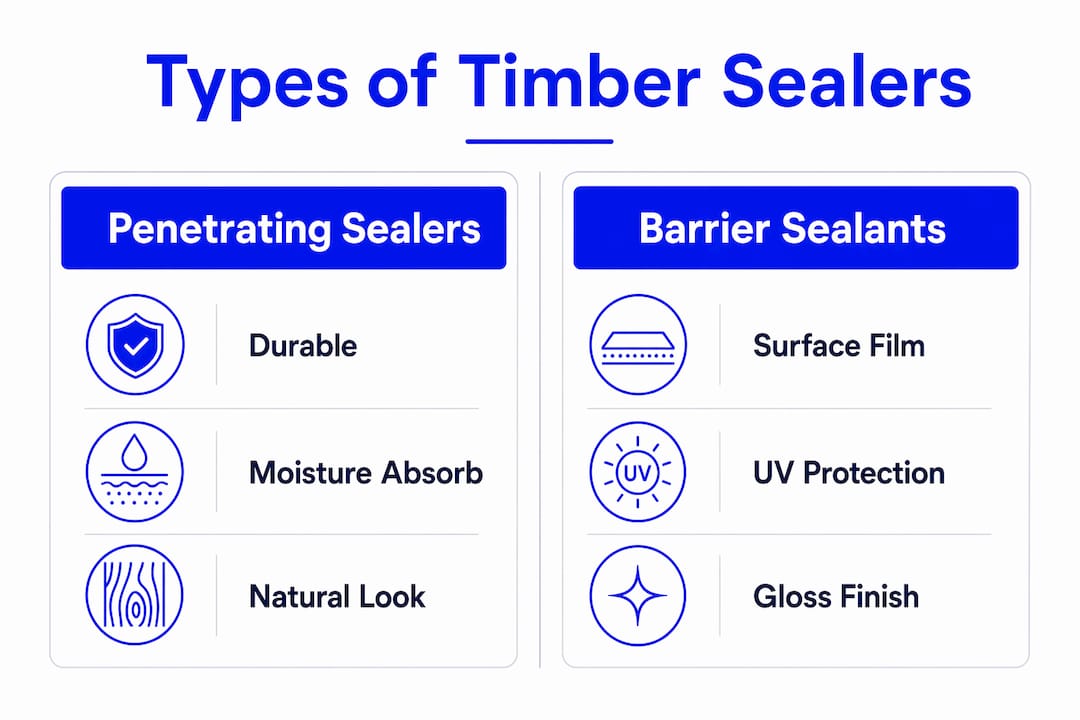 Types of Timber Sealers

Penetrating Sealers

Durable

Moisture Absorb

Natural Look

Barrier Sealants

Surface Film

UV

UV Protection

Gloss Finish